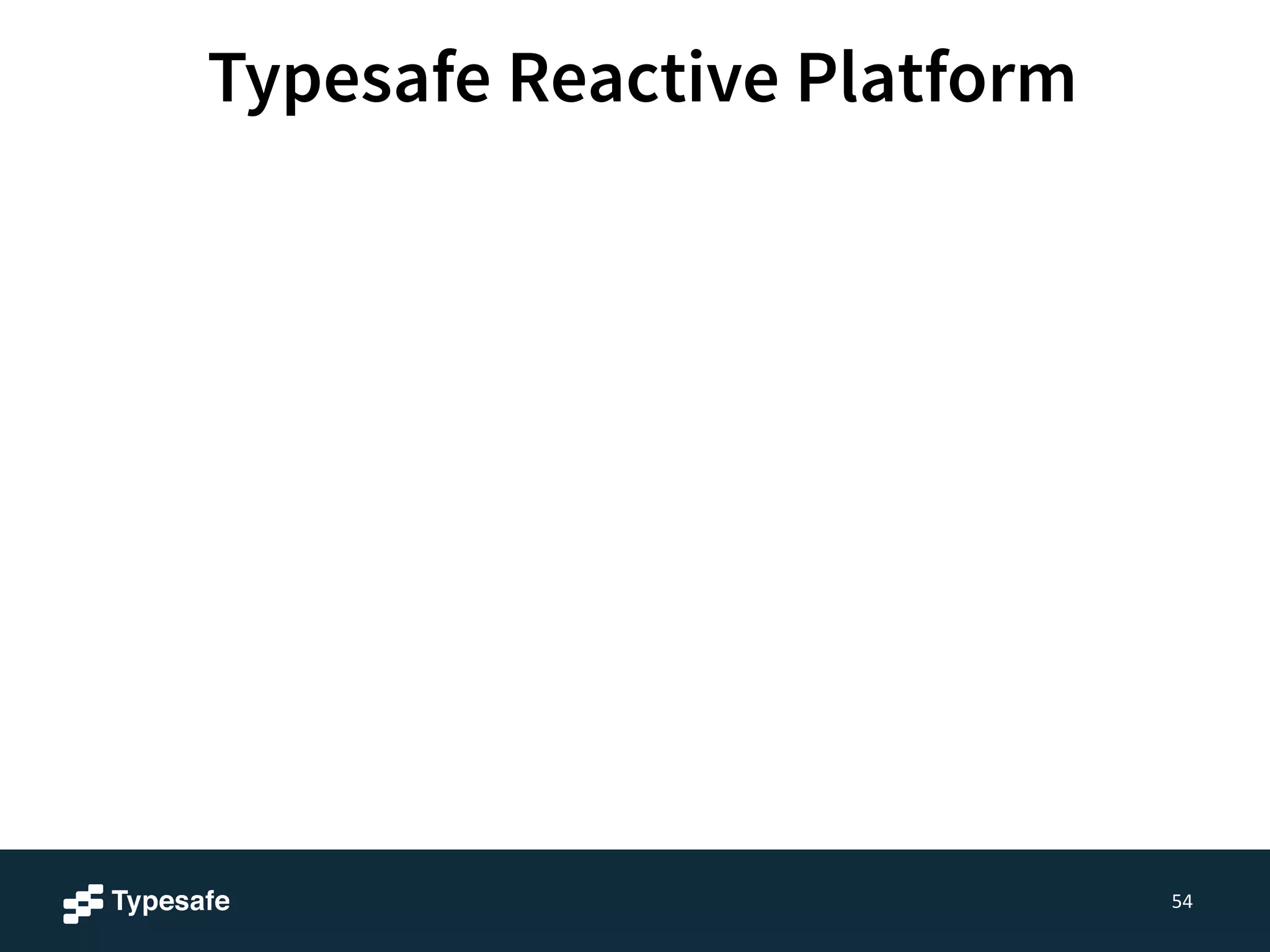 Typesafe Reactive Platform

Typesafe

54